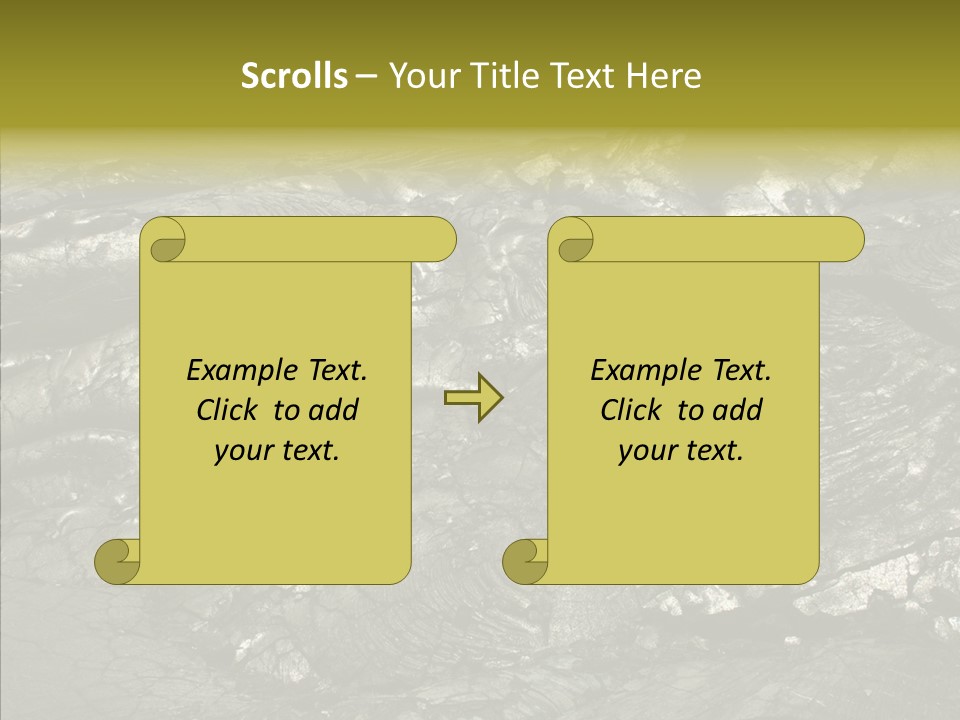 Scrolls – Your Title Text Here

Example Text. Click to add your text.

Example Text. Click to add your text.